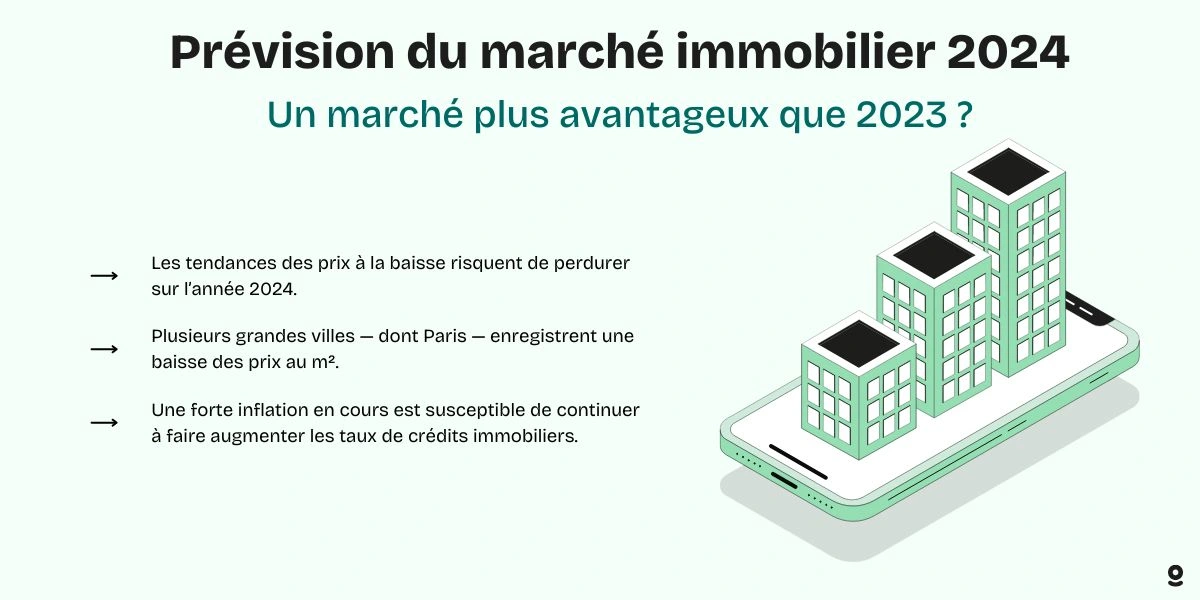 Prévision du marché immobilier 2024

Un marché plus avantageux que 2023 ?

⟶ Les tendances des prix à la baisse risquent de perdurer sur l'année 2024.

⟶ Plusieurs grandes villes — dont Paris — enregistrent une baisse des prix au m².

⟶ Une forte inflation en cours est susceptible de continuer à faire augmenter les taux de crédits immobiliers.